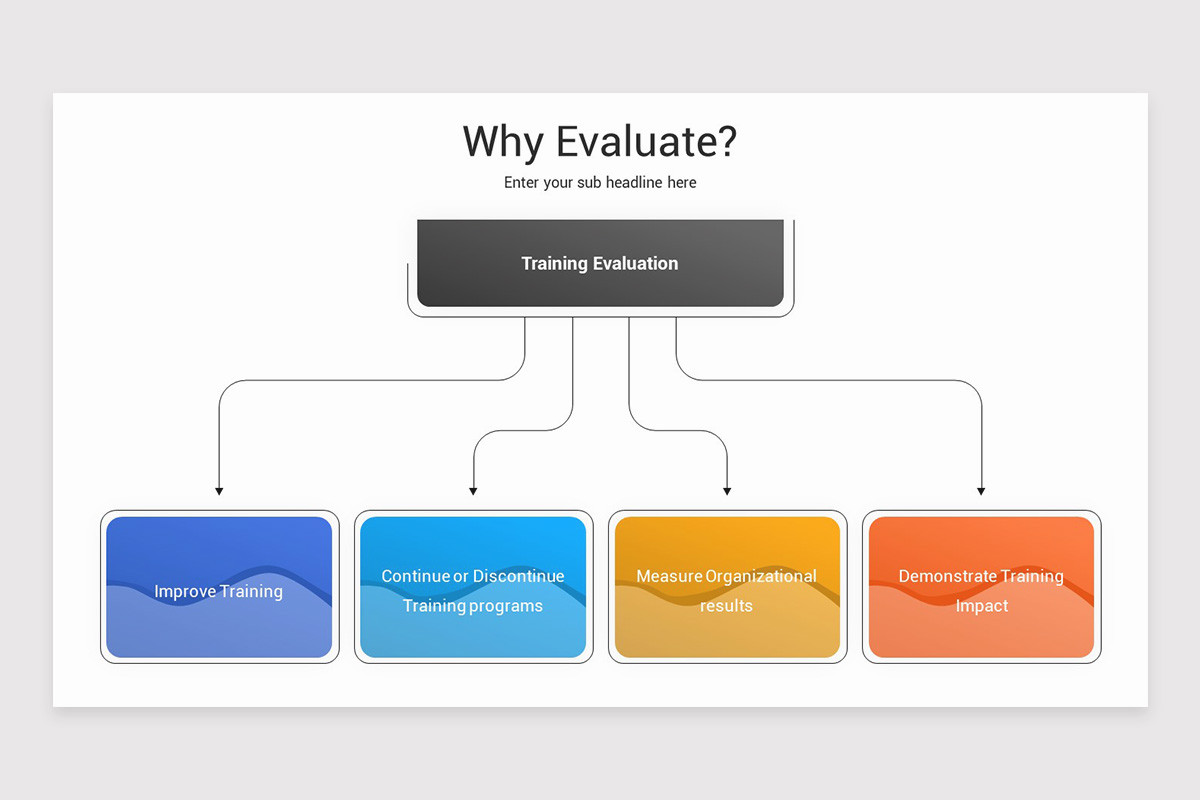 Why Evaluate?

Enter your sub headline here

Training Evaluation

Improve Training

Continue or Discontinue Training programs

Measure Organizational results

Demonstrate Training Impact